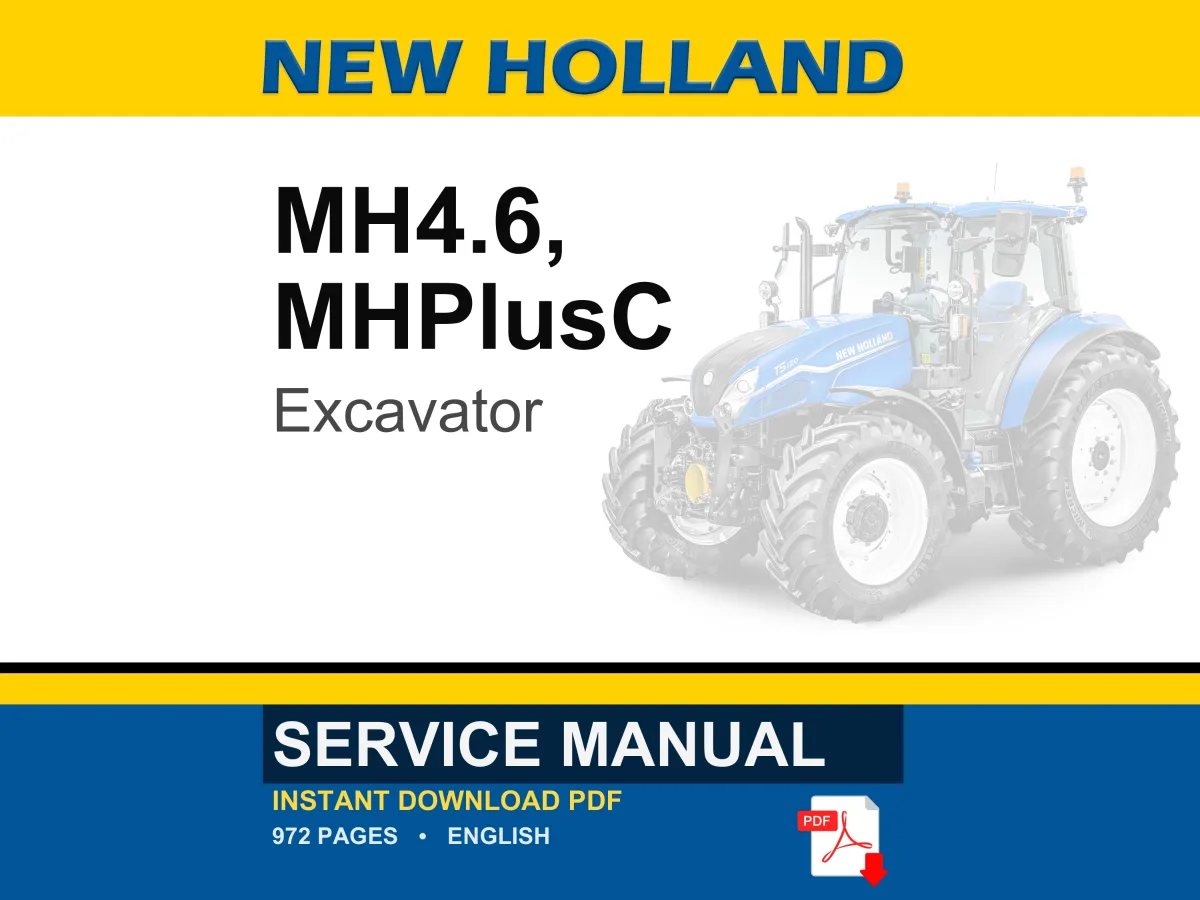 NEW HOLLAND

MH4.6, MHPlusC

Excavator

NEW HOLLAND

T5.120

SERVICE MANUAL

INSTANT DOWNLOAD PDF

972 PAGES • ENGLISH

PDF